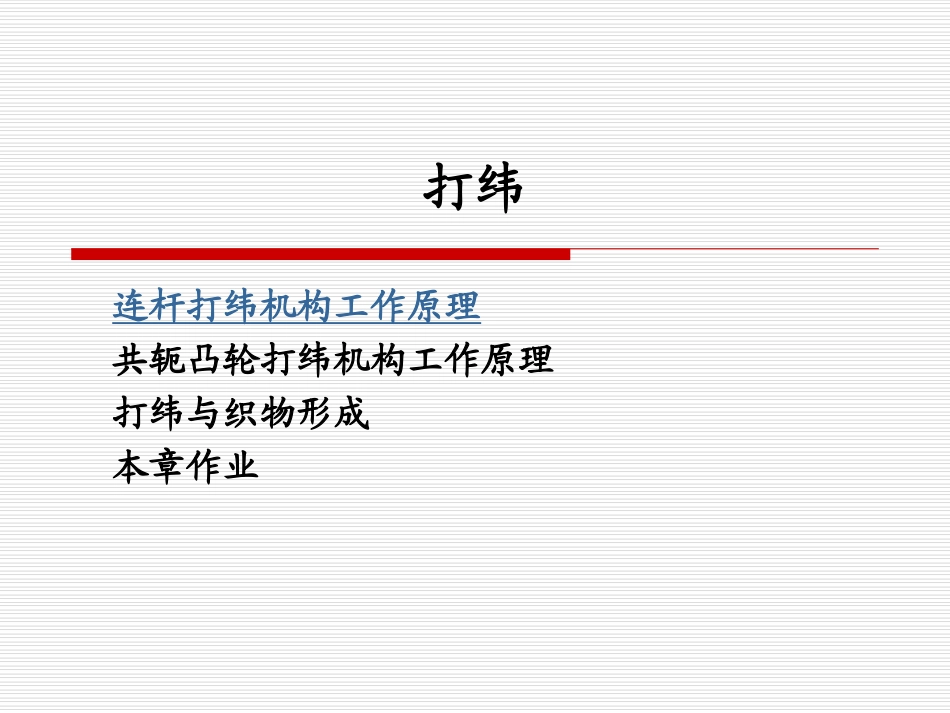 打纬

连杆打纬机构工作原理
共轭凸轮打纬机构工作原理
打纬与织物形成
本章作业